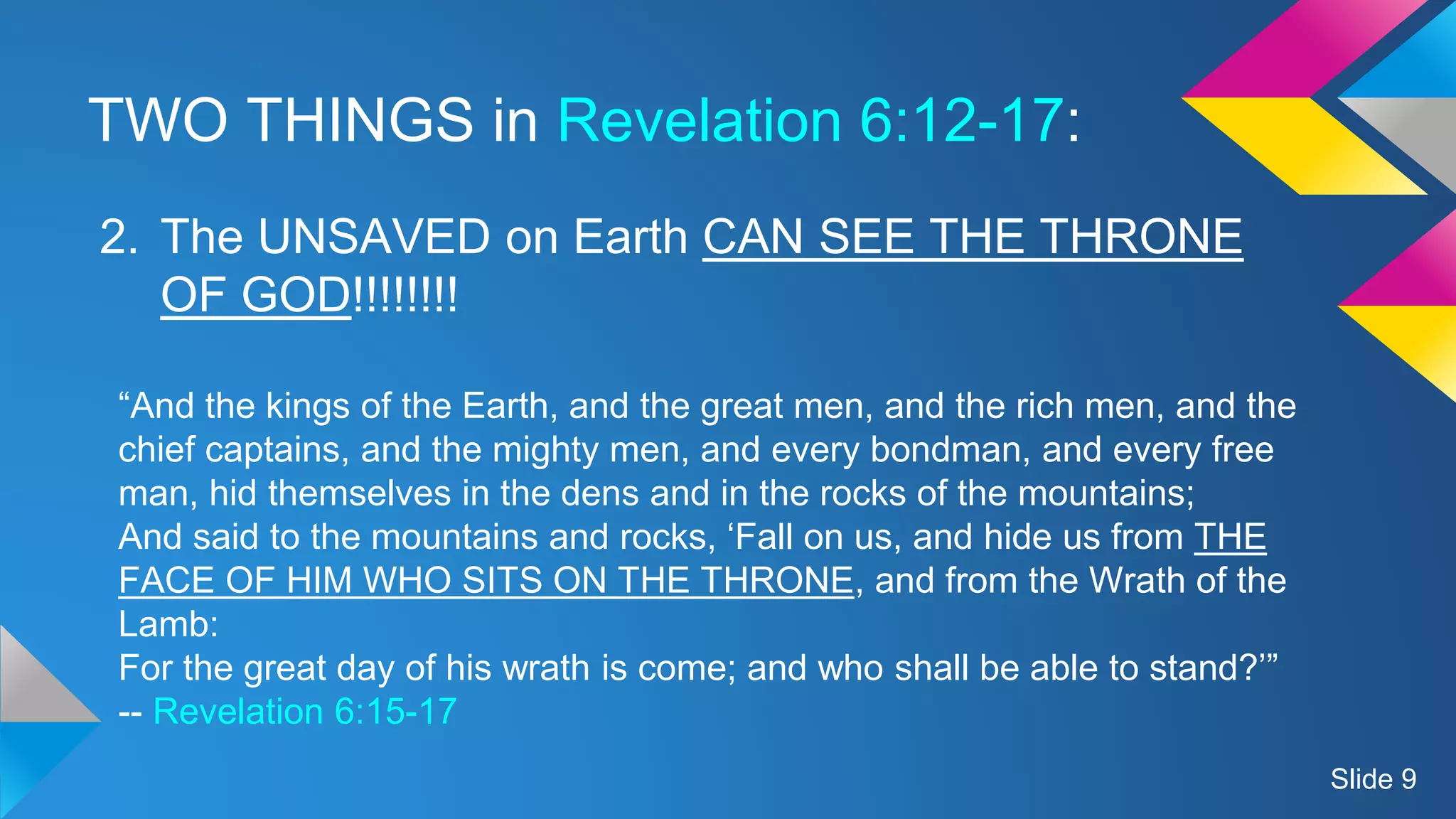 TWO THINGS in Revelation 6:12-17:

2. The UNSAVED on Earth CAN SEE THE THRONE OF GOD!!!!!!!!

“And the kings of the Earth, and the great men, and the rich men, and the chief captains, and the mighty men, and every bondman, and every free man, hid themselves in the dens and in the rocks of the mountains;
And said to the mountains and rocks, ‘Fall on us, and hide us from THE FACE OF HIM WHO SITS ON THE THRONE, and from the Wrath of the Lamb:
For the great day of his wrath is come; and who shall be able to stand?’”
-- Revelation 6:15-17

Slide 9